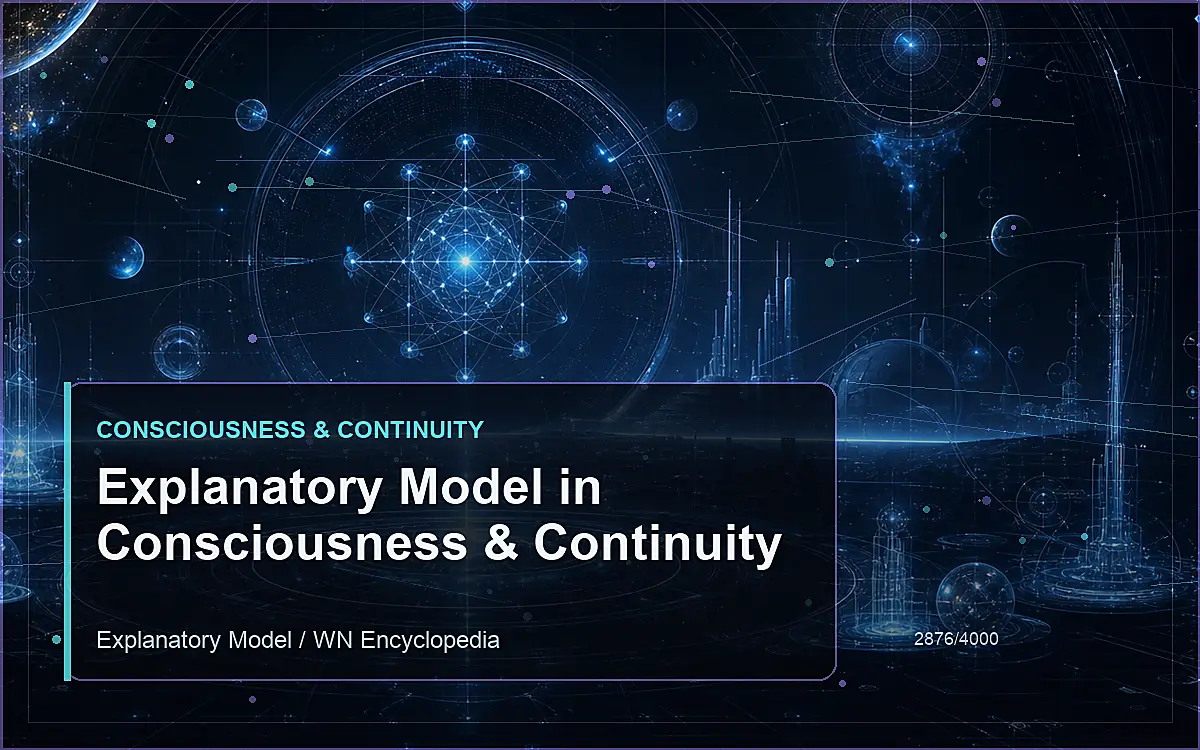 CONSCIOUSNESS & CONTINUITY

Explanatory Model in Consciousness & Continuity

Explanatory Model / WN Encyclopedia

2876/4000